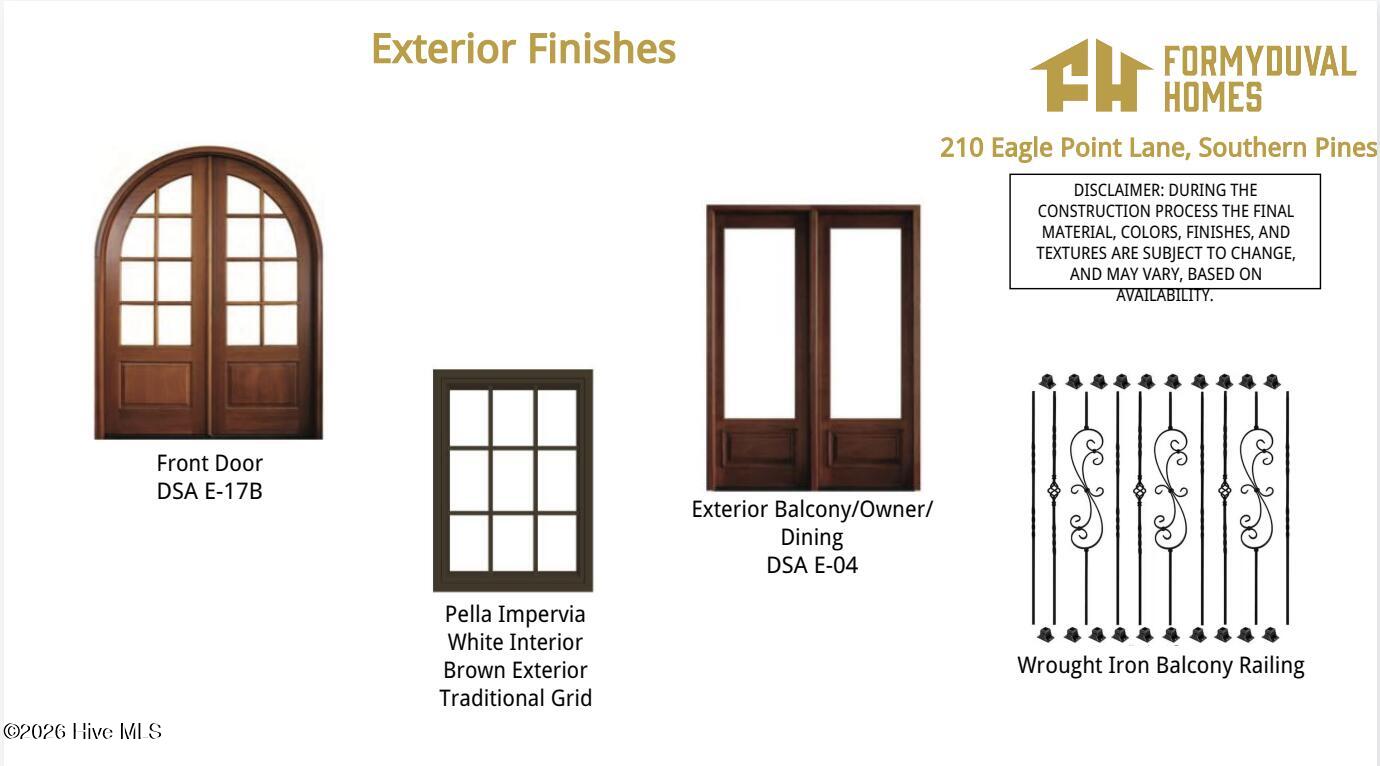 Exterior Finishes

FORMYDUVAL HOMES

210 Eagle Point Lane, Southern Pines

DISCLAIMER: DURING THE CONSTRUCTION PROCESS THE FINAL MATERIAL, COLORS, FINISHES, AND TEXTURES ARE SUBJECT TO CHANGE, AND MAY VARY, BASED ON AVAILABILITY.

Front Door
DSA E-17B

Pella Impervia
White Interior
Brown Exterior
Traditional Grid

Exterior Balcony/Owner/
Dining
DSA E-04

Wrought Iron Balcony Railing

©2026 Hive MLS